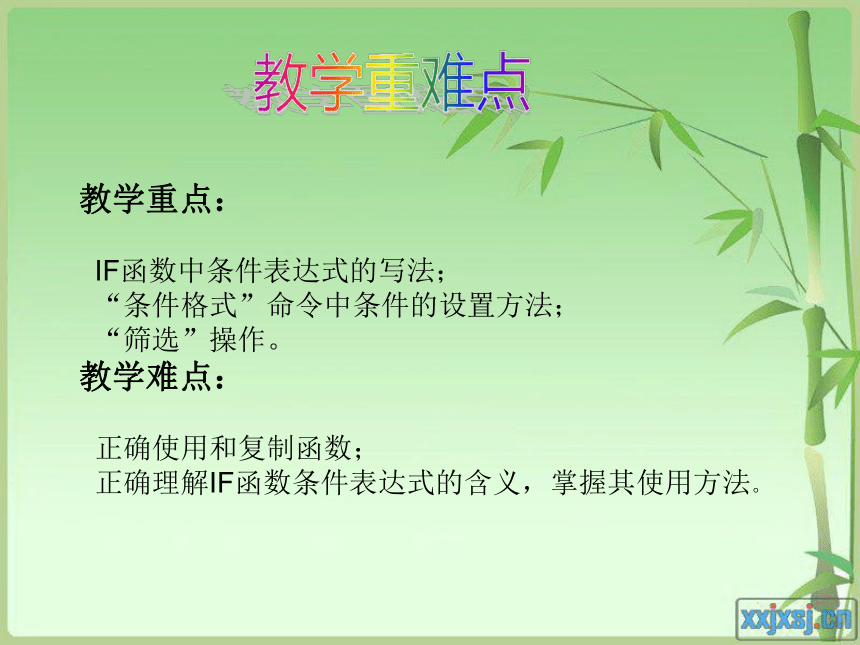 教学重难点

教学重点：

IF函数中条件表达式的写法；
“条件格式”命令中条件的设置方法；
“筛选”操作。

教学难点：

正确使用和复制函数；
正确理解IF函数条件表达式的含义，掌握其使用方法。

xxjxsj.cn